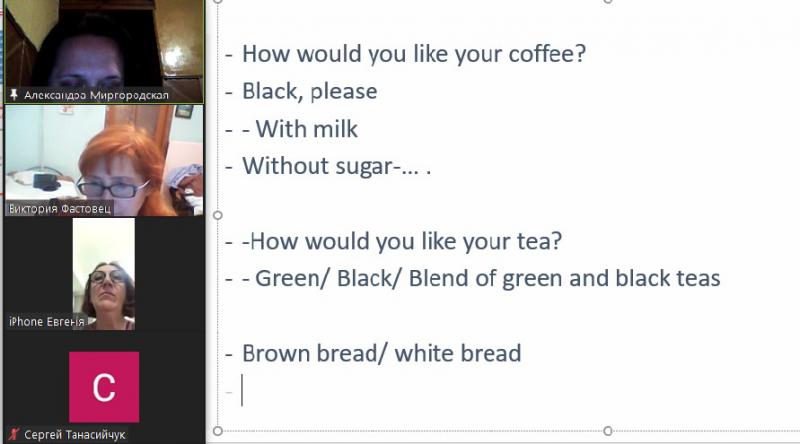 Александра Миргородская

Виктория Фастовец

iPhone Евгенія

C

Сергей Танасийчук

- How would you like your coffee?
- Black, please
- - With milk
- Without sugar-… .

- -How would you like your tea?
- - Green/ Black/ Blend of green and black teas

- Brown bread/ white bread
-